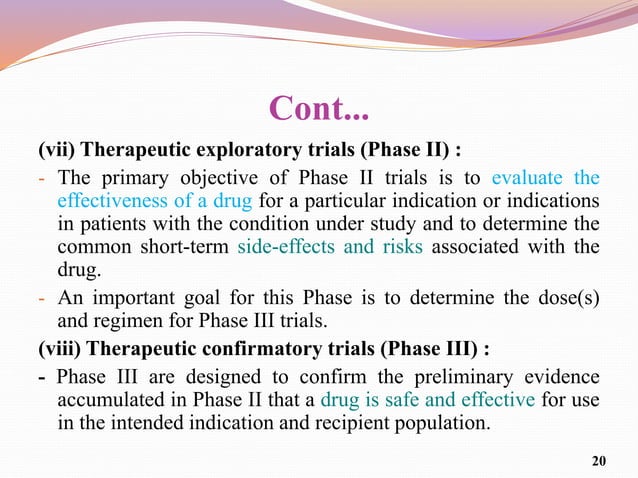 Cont...

(vii) Therapeutic exploratory trials (Phase II) :

- The primary objective of Phase II trials is to evaluate the effectiveness of a drug for a particular indication or indications in patients with the condition under study and to determine the common short-term side-effects and risks associated with the drug.

- An important goal for this Phase is to determine the dose(s) and regimen for Phase III trials.

(viii) Therapeutic confirmatory trials (Phase III) :

- Phase III are designed to confirm the preliminary evidence accumulated in Phase II that a drug is safe and effective for use in the intended indication and recipient population.

20